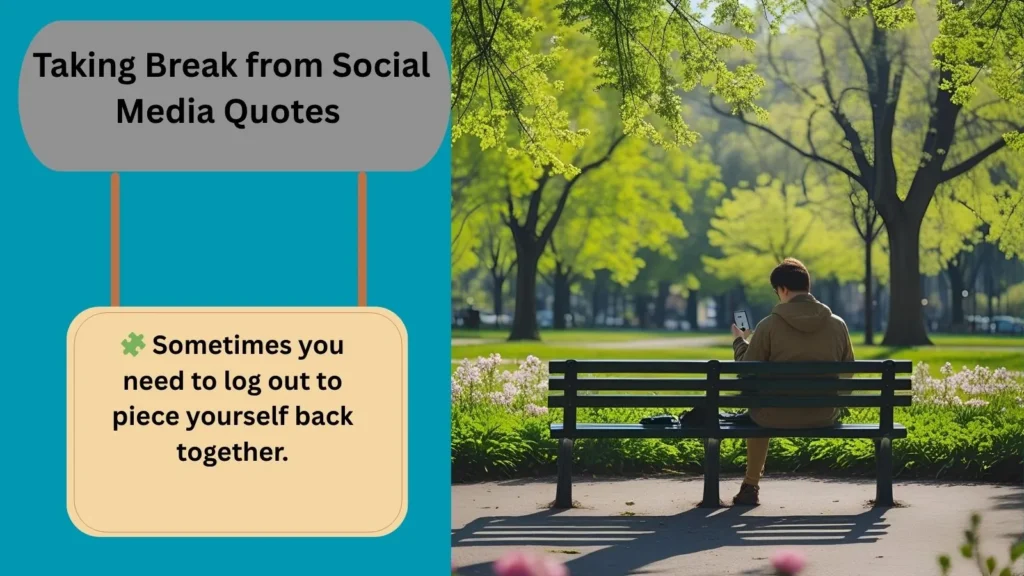 Taking Break from Social Media Quotes

🧩 Sometimes you need to log out to piece yourself back together.